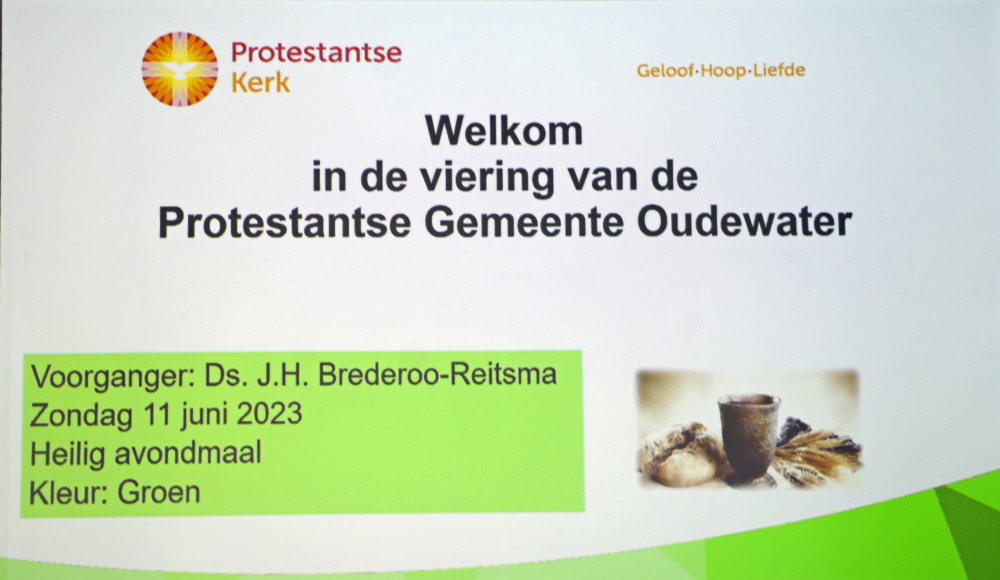 Protestantse Kerk

Geloof·Hoop·Liefde

Welkom
in de viering van de
Protestantse Gemeente Oudewater

Voorganger: Ds. J.H. Brederoo-Reitsma
Zondag 11 juni 2023
Heilig avondmaal
Kleur: Groen